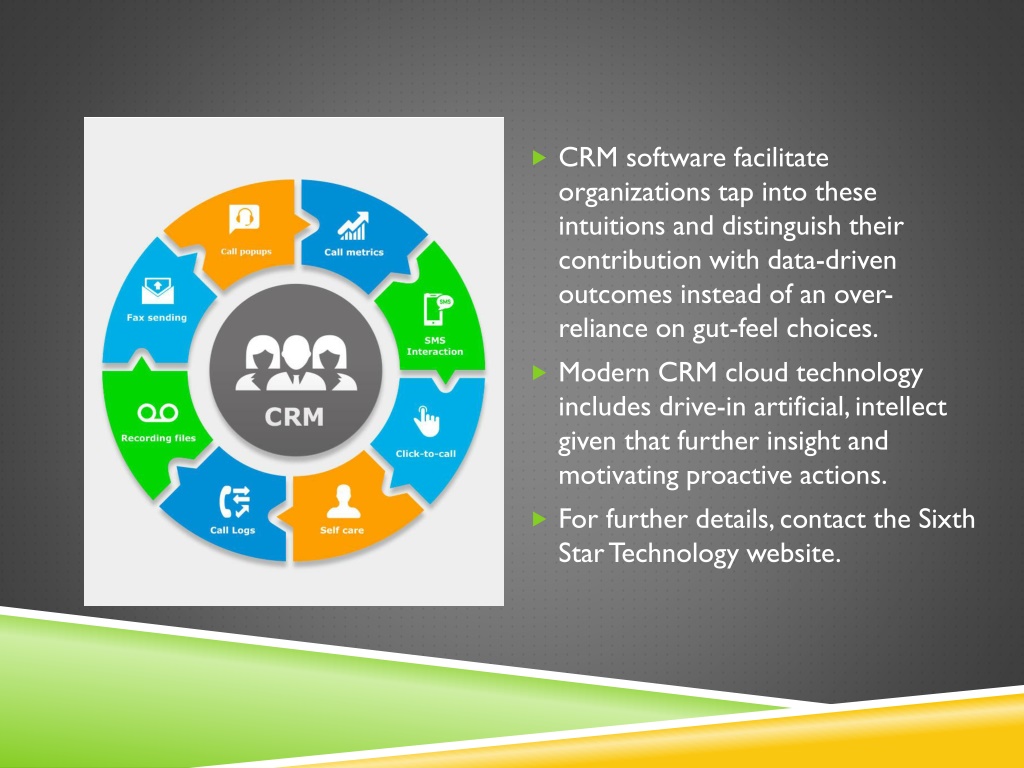 Call popups
Call metrics
SMS
SMS Interaction
Click-to-call
Self care
Call Logs
Recording files
Fax sending
CRM

CRM software facilitate organizations tap into these intuitions and distinguish their contribution with data-driven outcomes instead of an over-reliance on gut-feel choices.

Modern CRM cloud technology includes drive-in artificial, intellect given that further insight and motivating proactive actions.

For further details, contact the Sixth Star Technology website.